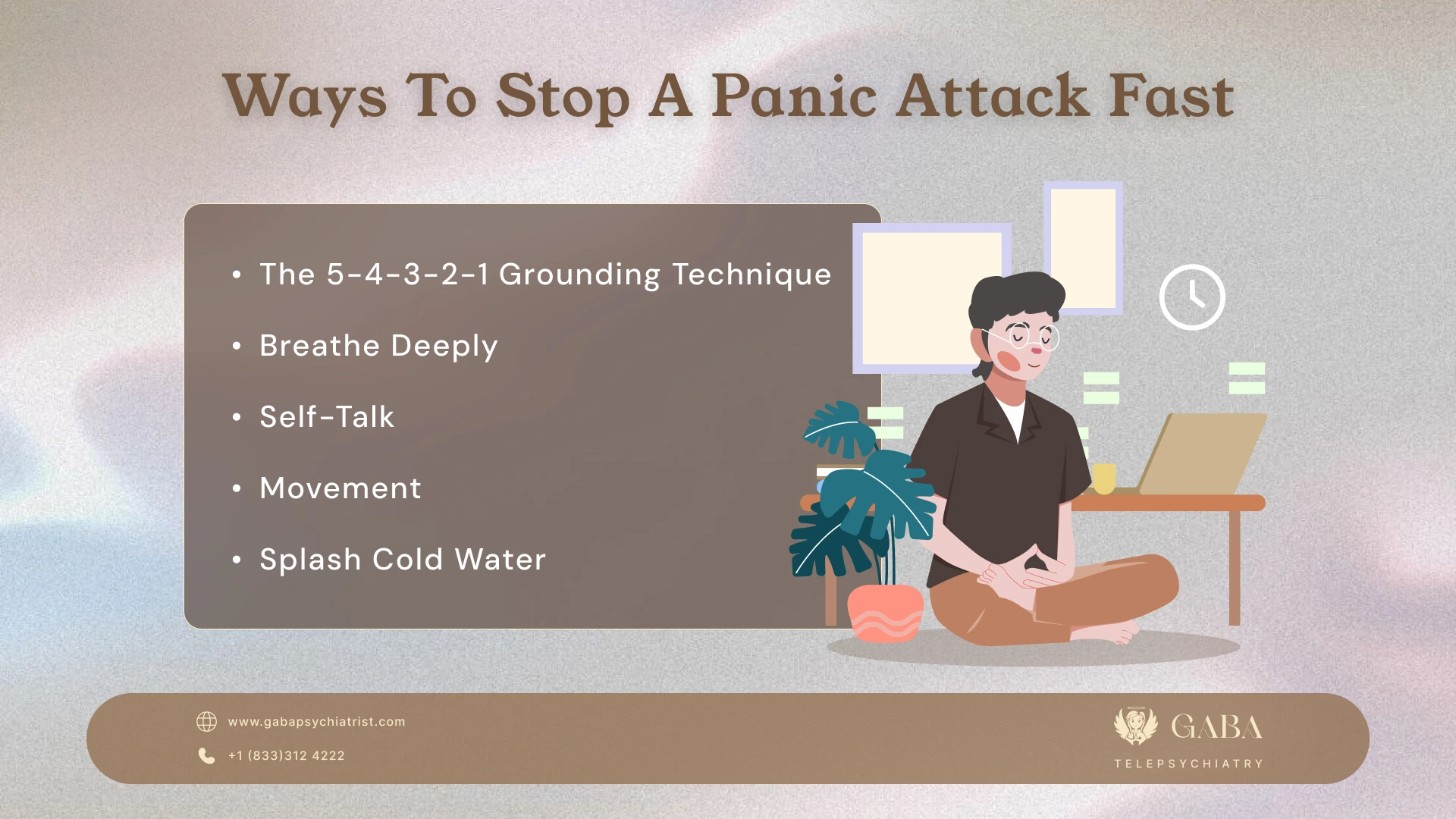 Ways To Stop A Panic Attack Fast

• The 5-4-3-2-1 Grounding Technique
• Breathe Deeply
• Self-Talk
• Movement
• Splash Cold Water

www.gabapsychiatrist.com
+1 (833)312 4222

GABA
TELEPSYCHIATRY